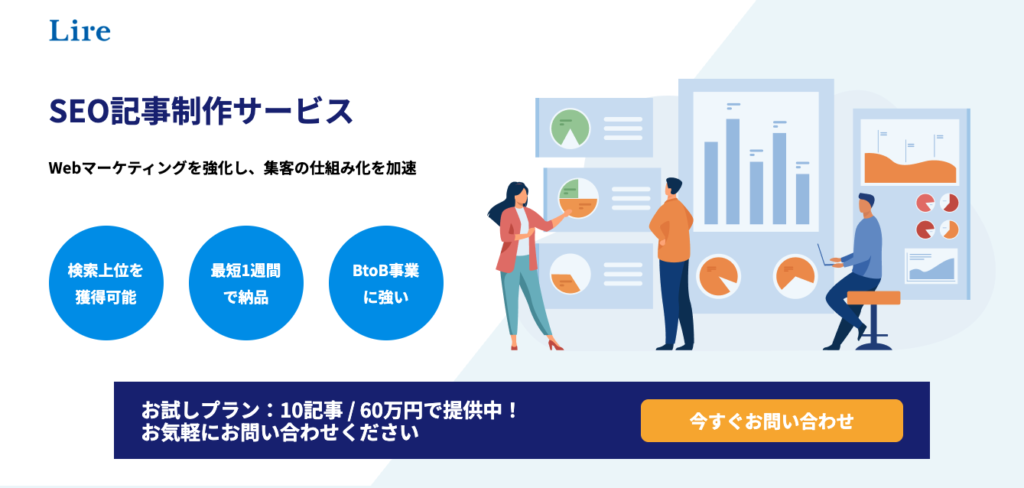 Lire

SEO記事制作サービス

Webマーケティングを強化し、集客の仕組み化を加速

検索上位を獲得可能

最短1週間で納品

BtoB事業に強い

お試しプラン：10記事 / 60万円で提供中！
お気軽にお問い合わせください

今すぐお問い合わせ